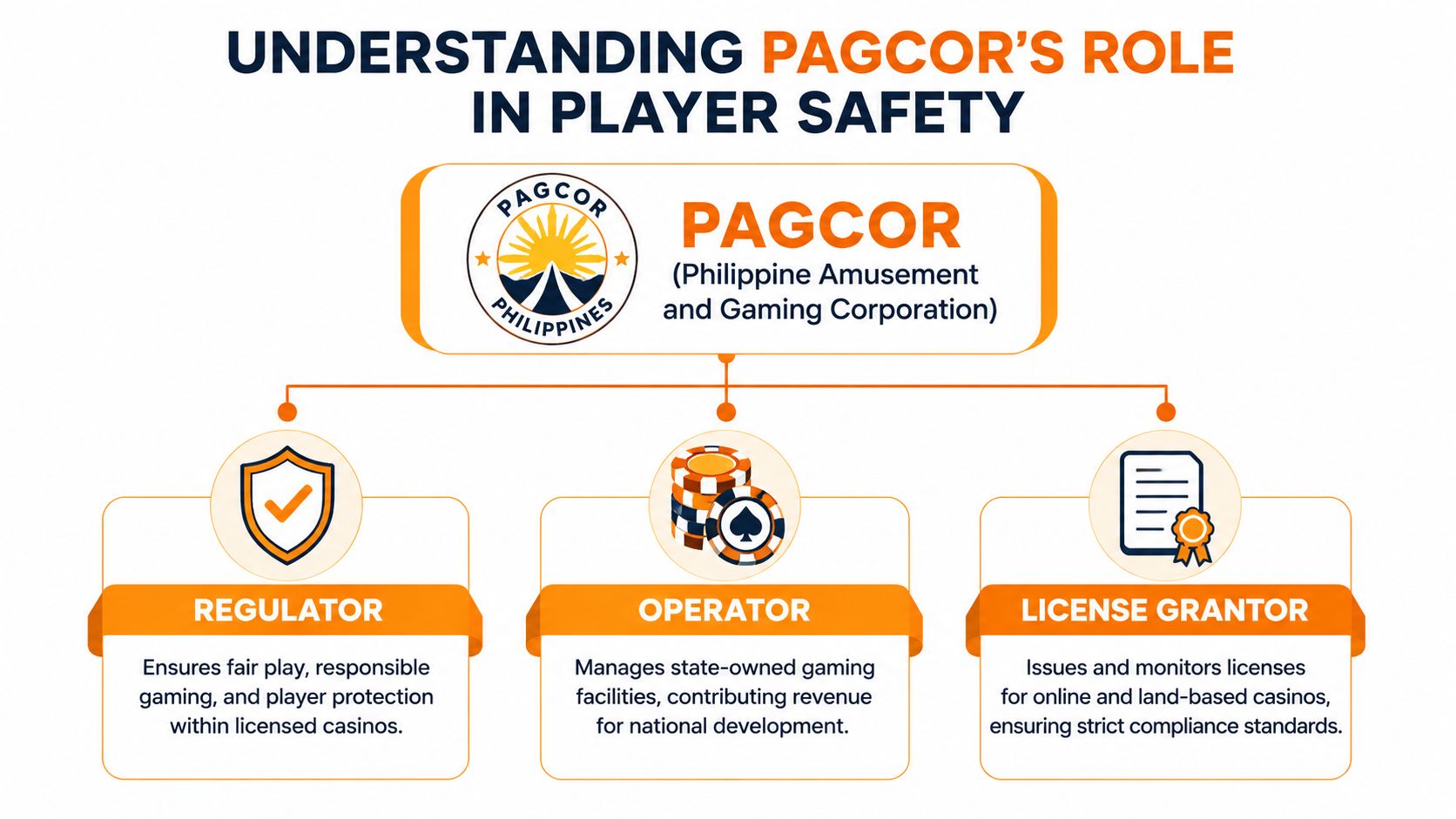 UNDERSTANDING PAGCOR'S ROLE IN PLAYER SAFETY

PAGCOR PHILIPPINES

PAGCOR
(Philippine Amusement and Gaming Corporation)

REGULATOR
Ensures fair play, responsible gaming, and player protection within licensed casinos.

OPERATOR
Manages state-owned gaming facilities, contributing revenue for national development.

LICENSE GRANTOR
Issues and monitors licenses for online and land-based casinos, ensuring strict compliance standards.